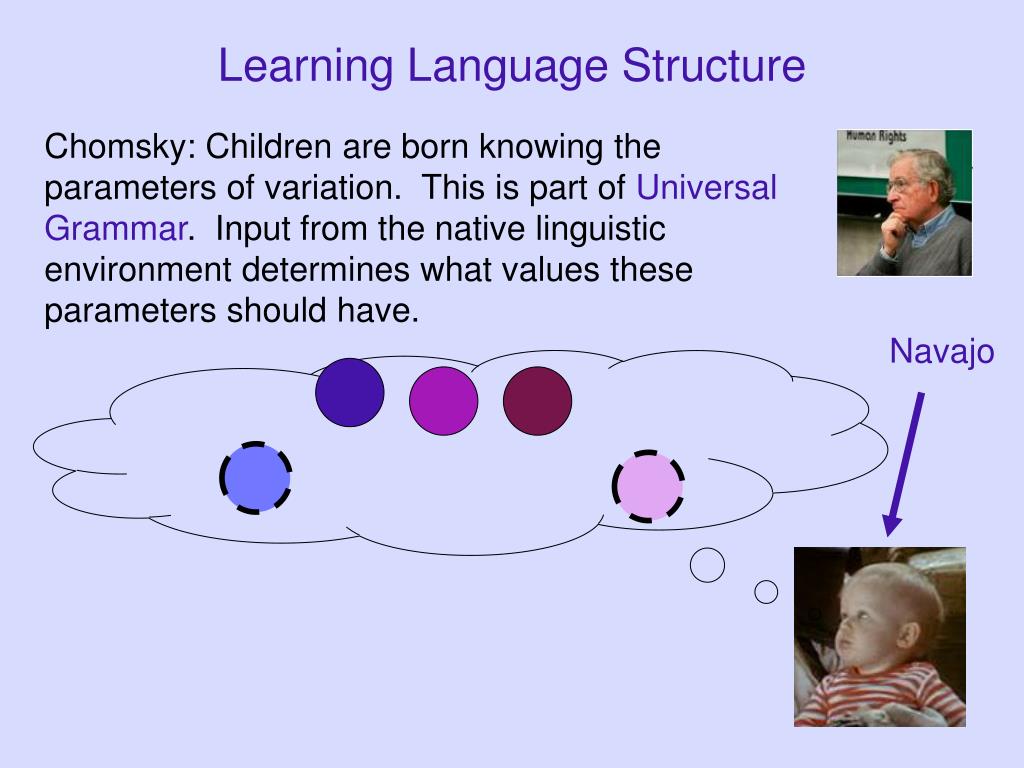 Learning Language Structure

Chomsky: Children are born knowing the parameters of variation. This is part of Universal Grammar. Input from the native linguistic environment determines what values these parameters should have.

Human Rights

Navajo